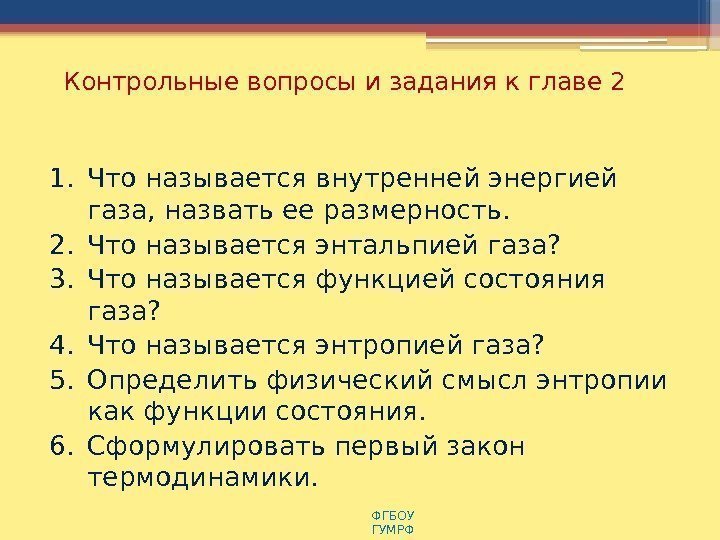 Контрольные вопросы и задания к главе 2

1. Что называется внутренней энергией газа, назвать ее размерность.
2. Что называется энтальпией газа?
3. Что называется функцией состояния газа?
4. Что называется энтропией газа?
5. Определить физический смысл энтропии как функции состояния.
6. Сформулировать первый закон термодинамики.

ФГБОУ ГУМРФ